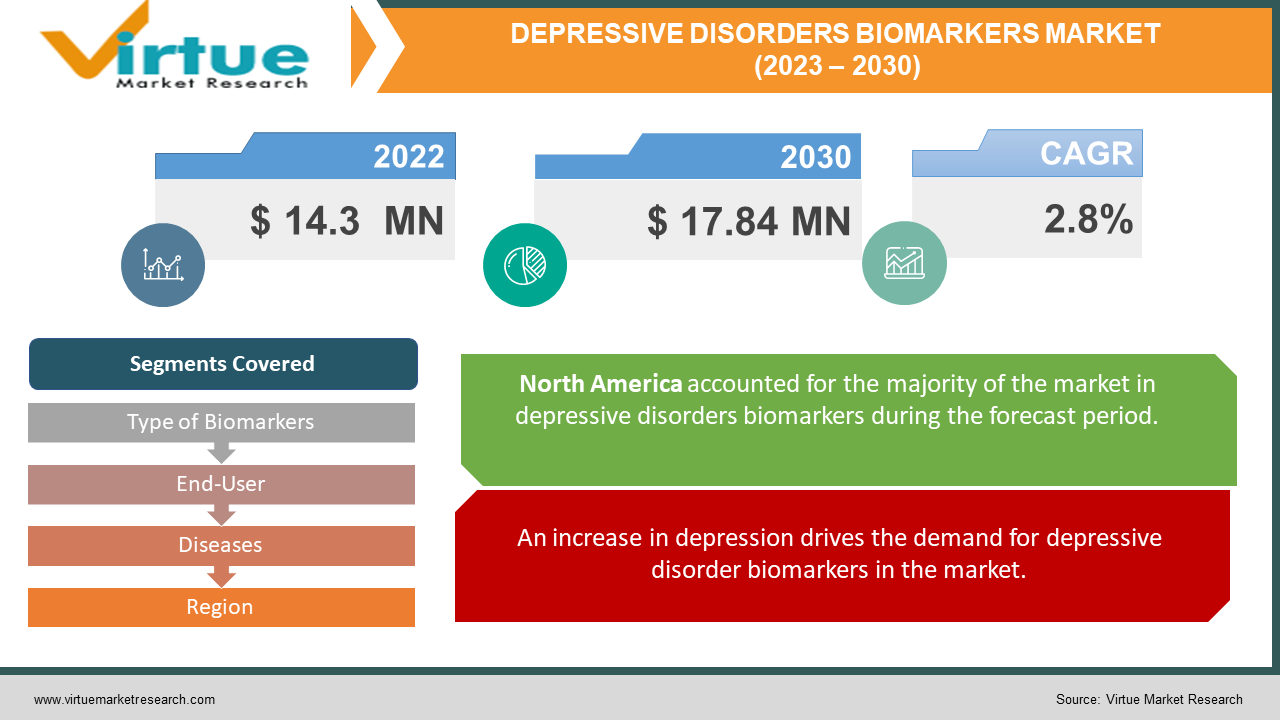 Virtue
Market Research

DEPRESSIVE DISORDERS BIOMARKERS MARKET
(2023 – 2030)

2022
$ 14.3 MN

2030
$ 17.84 MN

CAGR
2.8%

Segments Covered
Type of Biomarkers
End-User
Diseases
Region

North America accounted for the majority of the market in depressive disorders biomarkers during the forecast period.

An increase in depression drives the demand for depressive disorder biomarkers in the market.

www.virtuemarketresearch.com

Source: Virtue Market Research